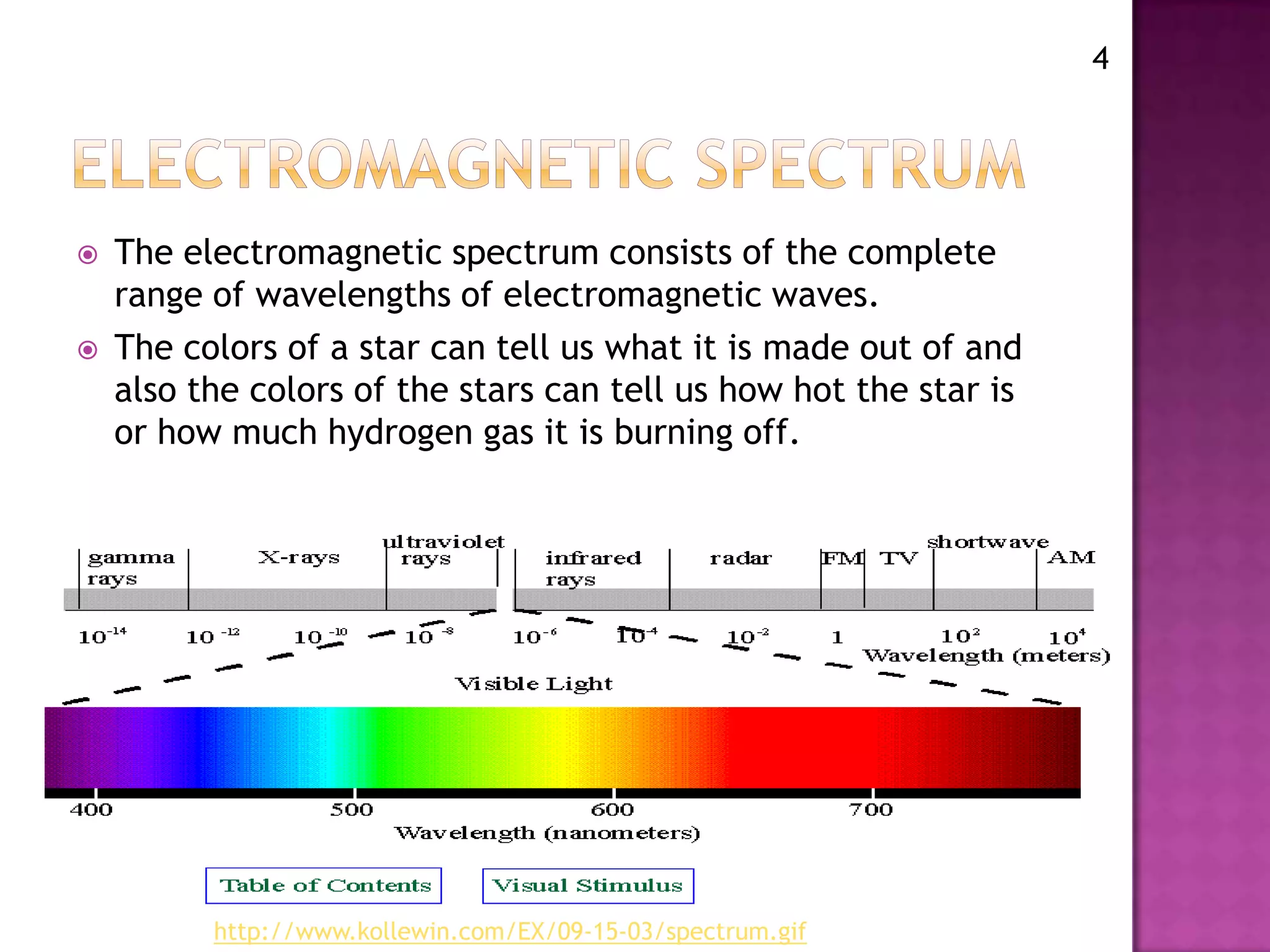 4

ELECTROMAGNETIC SPECTRUM

The electromagnetic spectrum consists of the complete range of wavelengths of electromagnetic waves.

The colors of a star can tell us what it is made out of and also the colors of the stars can tell us how hot the star is or how much hydrogen gas it is burning off.

gamma rays X-rays ultraviolet rays infrared rays radar FM TV shortwave AM

$10^{-14}$ $10^{-12}$ $10^{-10}$ $10^{-8}$ $10^{-6}$ $10^{-4}$ $10^{-2}$ 1 $10^{2}$ $10^{4}$
Wavelength (meters)

Visible Light

400 500 600 700
Wavelength (nanometers)

Table of Contents

Visual Stimulus

http://www.kollewin.com/EX/09-15-03/spectrum.gif